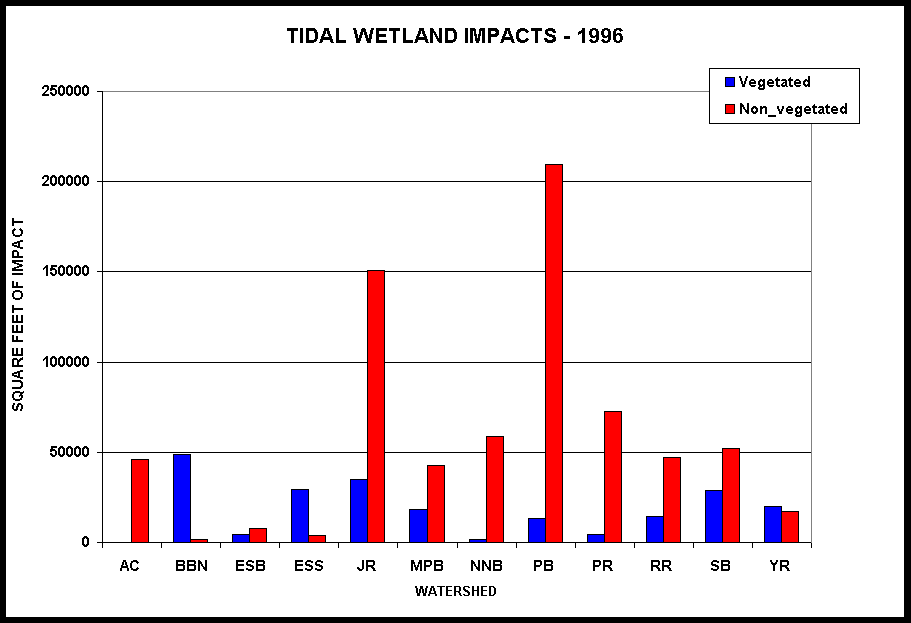 TIDAL WETLAND IMPACTS - 1996

Vegetated
Non_vegetated

SQUARE FEET OF IMPACT

250000
200000
150000
100000
50000
0

AC
BBN
ESB
ESS
JR
MPB
NNB
PB
PR
RR
SB
YR

WATERSHED